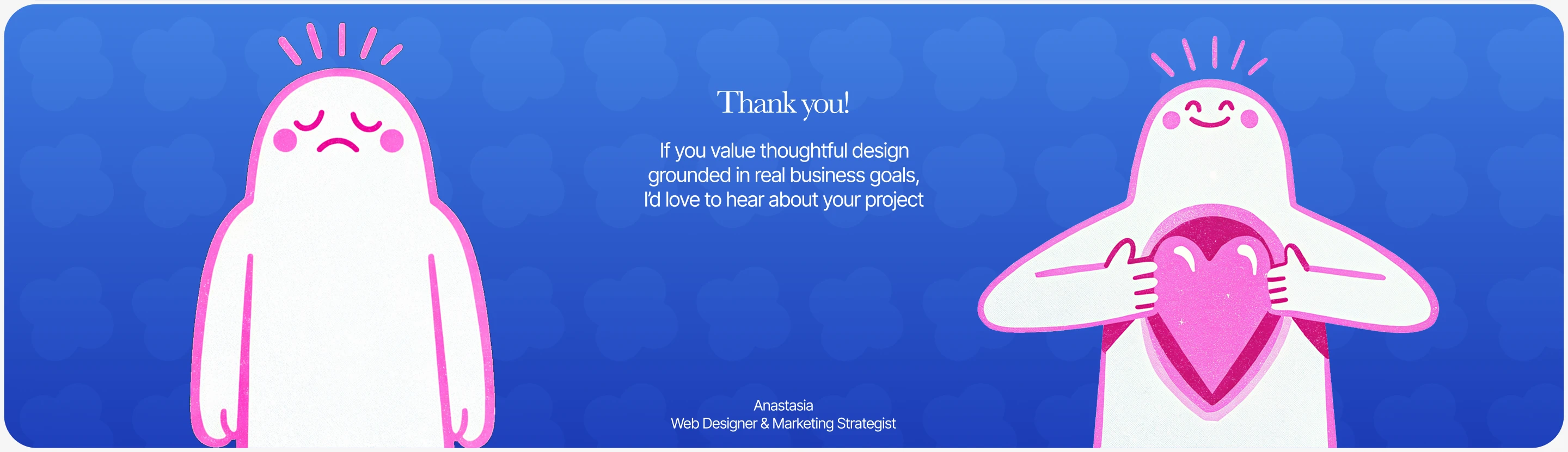 Thank you!

If you value thoughtful design grounded in real business goals, I'd love to hear about your project

Anastasia
Web Designer & Marketing Strategist